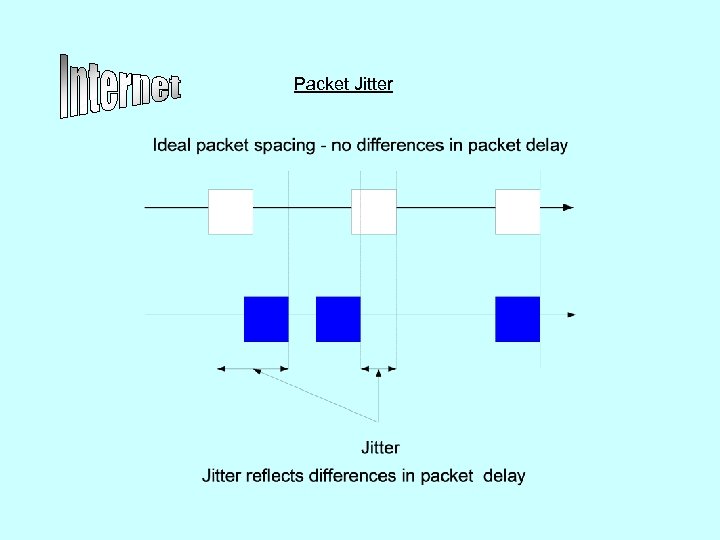 Internet

Packet Jitter

Ideal packet spacing - no differences in packet delay

Jitter

Jitter reflects differences in packet delay